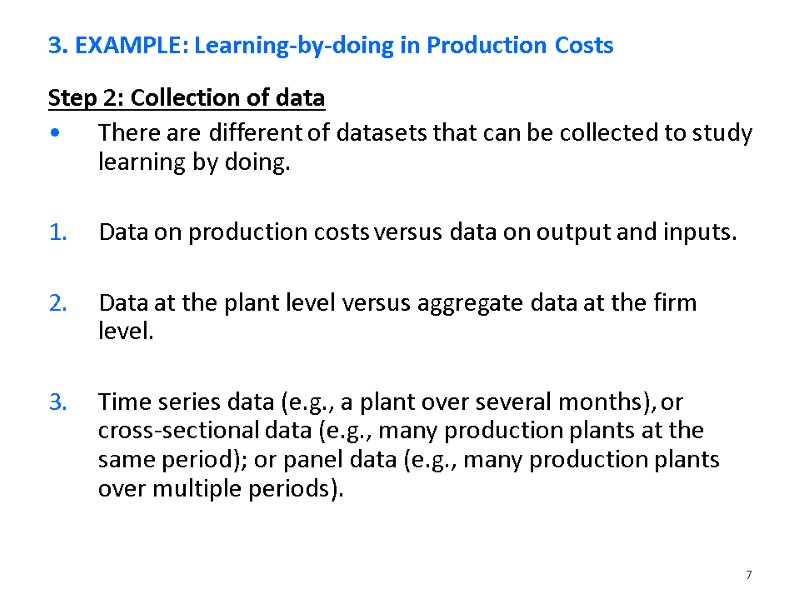 3. EXAMPLE: Learning-by-doing in Production Costs

Step 2: Collection of data

• There are different of datasets that can be collected to study learning by doing.

1. Data on production costs versus data on output and inputs.

2. Data at the plant level versus aggregate data at the firm level.

3. Time series data (e.g., a plant over several months), or cross-sectional data (e.g., many production plants at the same period); or panel data (e.g., many production plants over multiple periods).

7